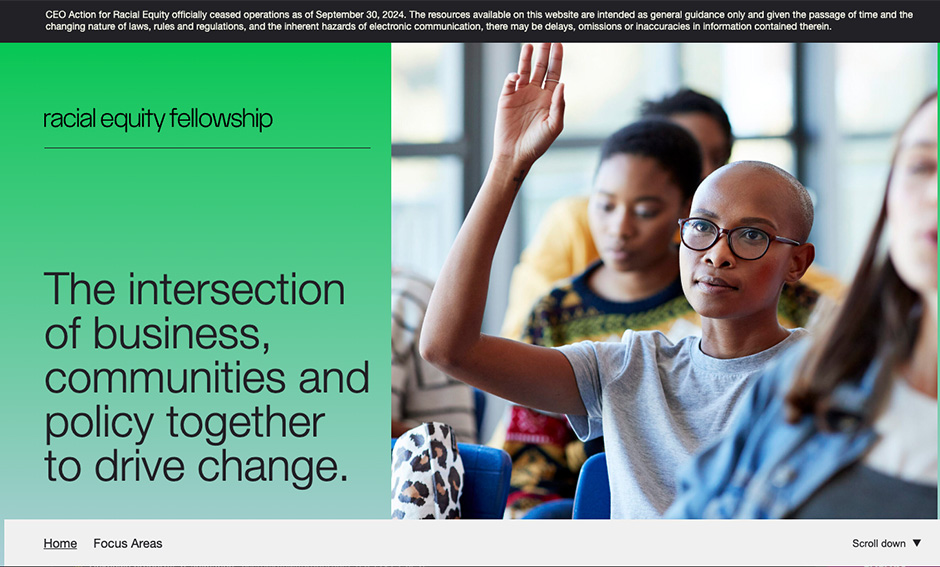 CEO Action for Racial Equity officially ceased operations as of September 30, 2024. The resources available on this website are intended as general guidance only and given the passage of time and the changing nature of laws, rules and regulations, and the inherent hazards of electronic communication, there may be delays, omissions or inaccuracies in information contained therein.

racial equity fellowship

The intersection of business, communities and policy together to drive change.

Home Focus Areas

Scroll down ▼